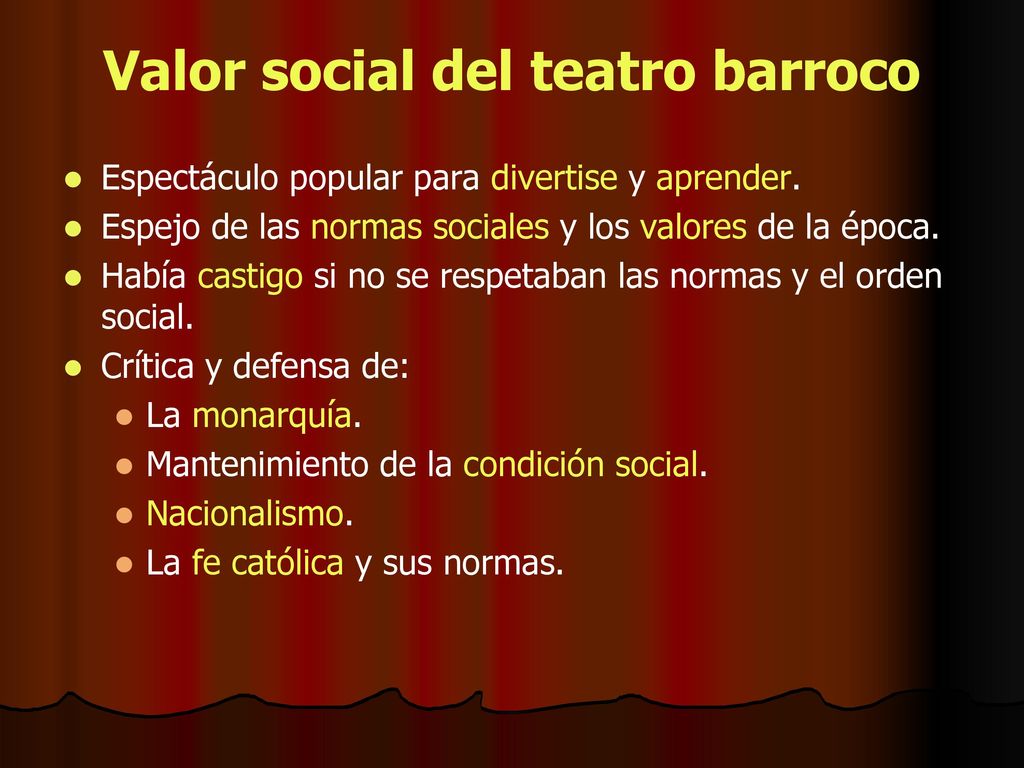 Valor social del teatro barroco

- Espectáculo popular para divertise y aprender.
- Espejo de las normas sociales y los valores de la época.
- Había castigo si no se respetaban las normas y el orden social.
- Crítica y defensa de:
  - La monarquía.
  - Mantenimiento de la condición social.
  - Nacionalismo.
  - La fe católica y sus normas.